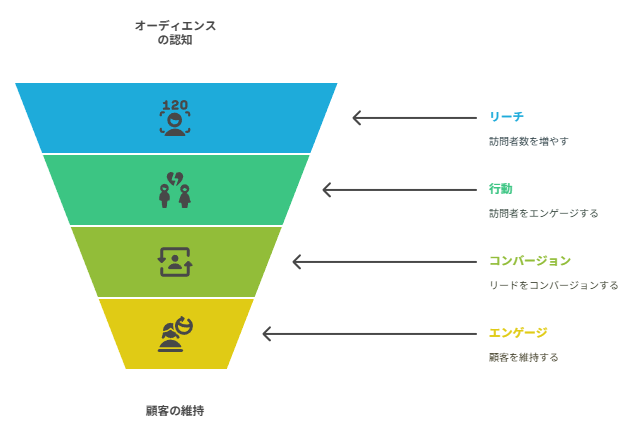 オーディエンスの認知

120

リーチ

訪問者数を増やす

行動

訪問者をエンゲージする

コンバージョン

リードをコンバージョンする

エンゲージ

顧客を維持する

顧客の維持